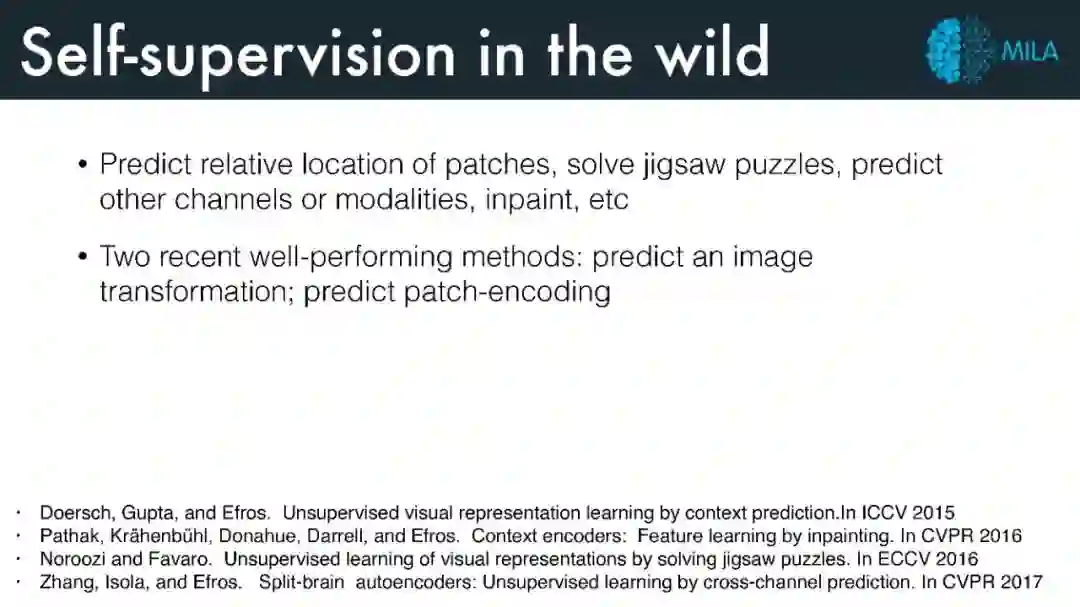 Self-supervision in the wild

MILA

• Predict relative location of patches, solve jigsaw puzzles, predict other channels or modalities, inpaint, etc

• Two recent well-performing methods: predict an image transformation; predict patch-encoding

• Doersch, Gupta, and Efros. Unsupervised visual representation learning by context prediction.In ICCV 2015
• Pathak, Krähenbühl, Donahue, Darrell, and Efros. Context encoders: Feature learning by inpainting. In CVPR 2016
• Noroozi and Favaro. Unsupervised learning of visual representations by solving jigsaw puzzles. In ECCV 2016
• Zhang, Isola, and Efros. Split-brain autoencoders: Unsupervised learning by cross-channel prediction. In CVPR 2017